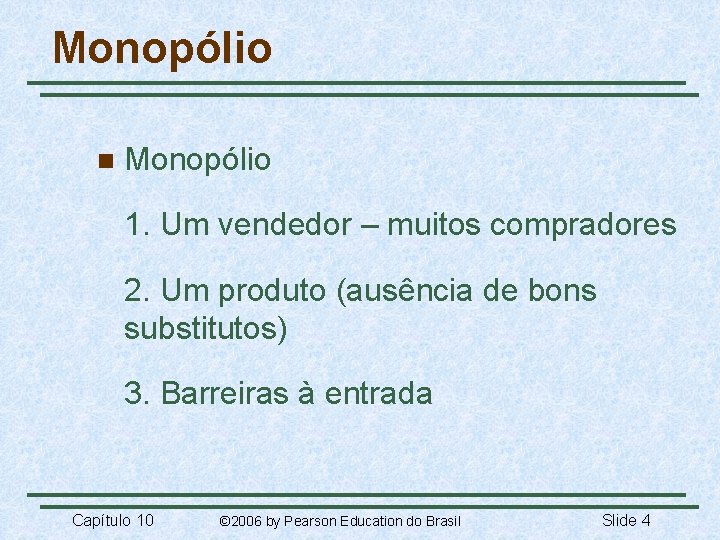 Monopólio

Monopólio

1. Um vendedor – muitos compradores

2. Um produto (ausência de bons substitutos)

3. Barreiras à entrada

Capítulo 10 ©2006 by Pearson Education do Brasil Slide 4